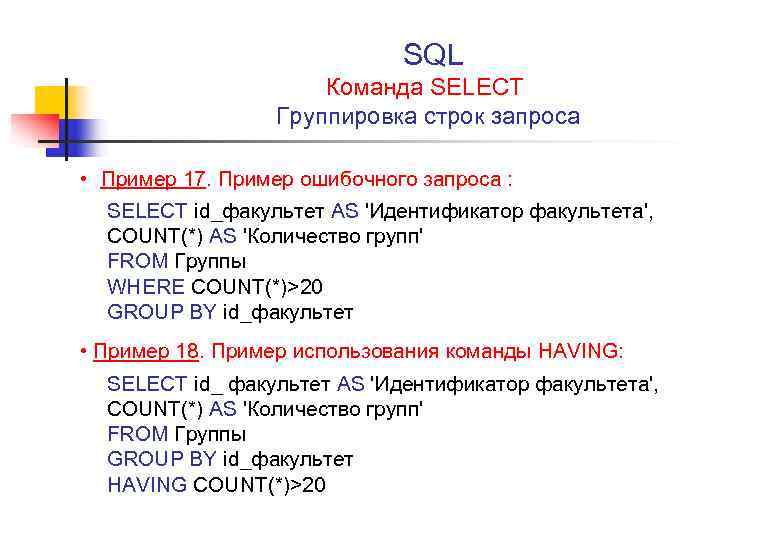 SQL
Команда SELECT
Группировка строк запроса

• Пример 17. Пример ошибочного запроса :

SELECT id_факультет AS 'Идентификатор факультета',
COUNT(*) AS 'Количество групп'
FROM Группы
WHERE COUNT(*)>20
GROUP BY id_факультет

• Пример 18. Пример использования команды HAVING:

SELECT id_ факультет AS 'Идентификатор факультета',
COUNT(*) AS 'Количество групп'
FROM Группы
GROUP BY id_факультет
HAVING COUNT(*)>20